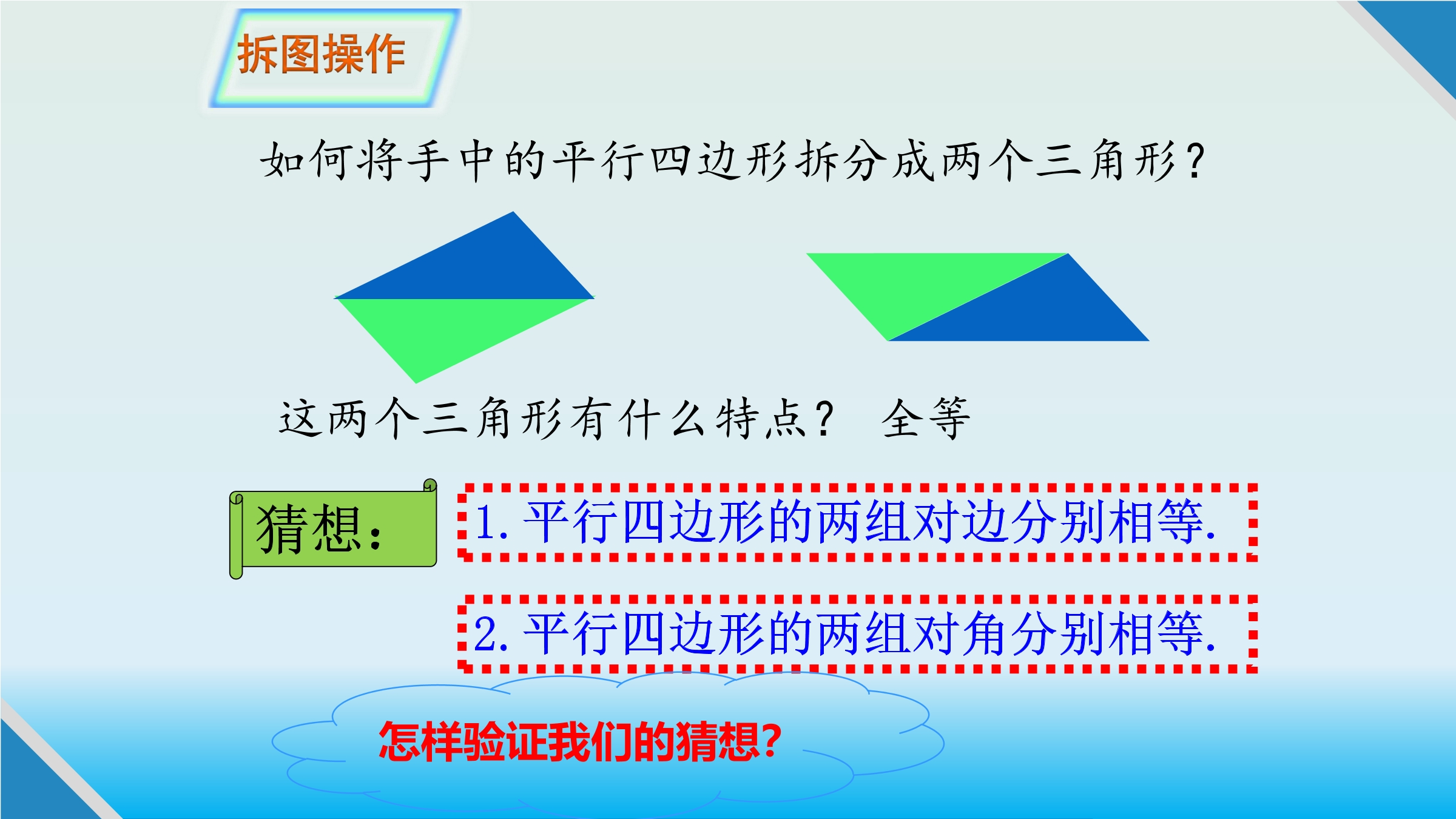 拆图操作

如何将手中的平行四边形拆分成两个三角形？

这两个三角形有什么特点？ 全等

猜想：

1. 平行四边形的两组对边分别相等.

2. 平行四边形的两组对角分别相等.

怎样验证我们的猜想？